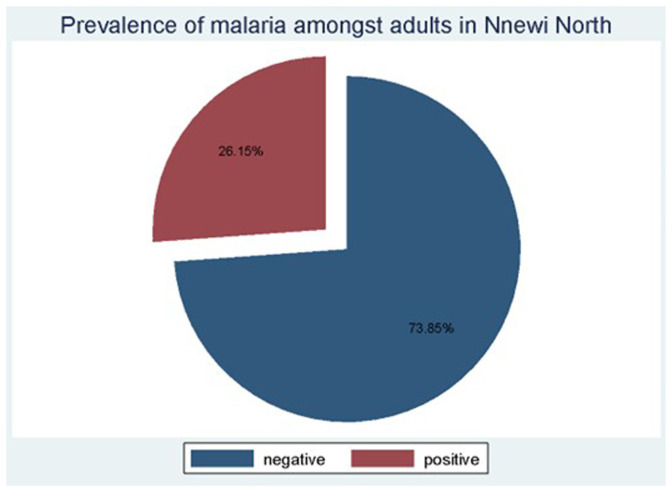 Prevalence of malaria amongst adults in Nnewi North

26.15%

73.85%

negative positive